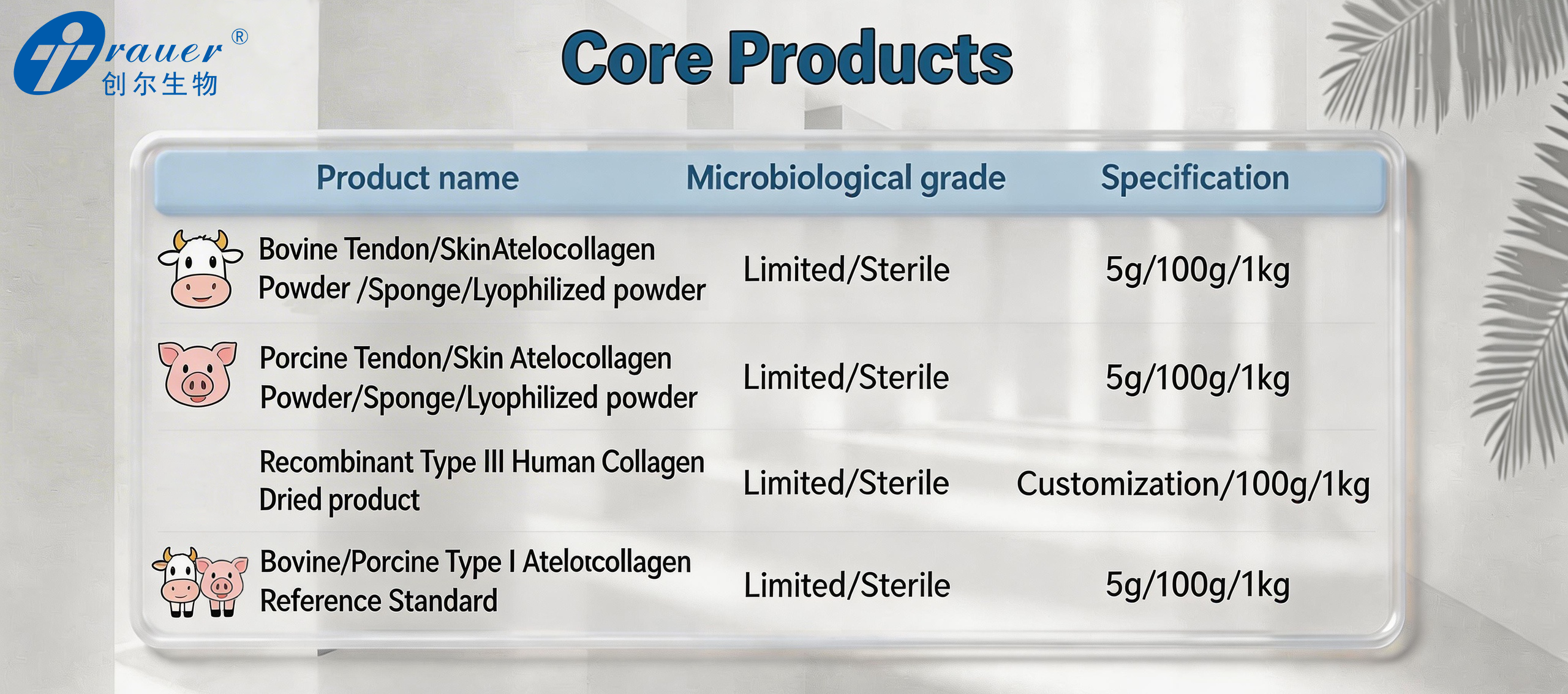 Trauer®
创尔生物

Core Products

| Product name | Microbiological grade | Specification |
|---|---|---|
| Bovine Tendon/SkinAtelocollagen Powder /Sponge/Lyophilized powder | Limited/Sterile | 5g/100g/1kg |
| Porcine Tendon/Skin Atelocollagen Powder/Sponge/Lyophilized powder | Limited/Sterile | 5g/100g/1kg |
| Recombinant Type III Human Collagen Dried product | Limited/Sterile | Customization/100g/1kg |
| Bovine/Porcine Type I Atelotcollagen Reference Standard | Limited/Sterile | 5g/100g/1kg |